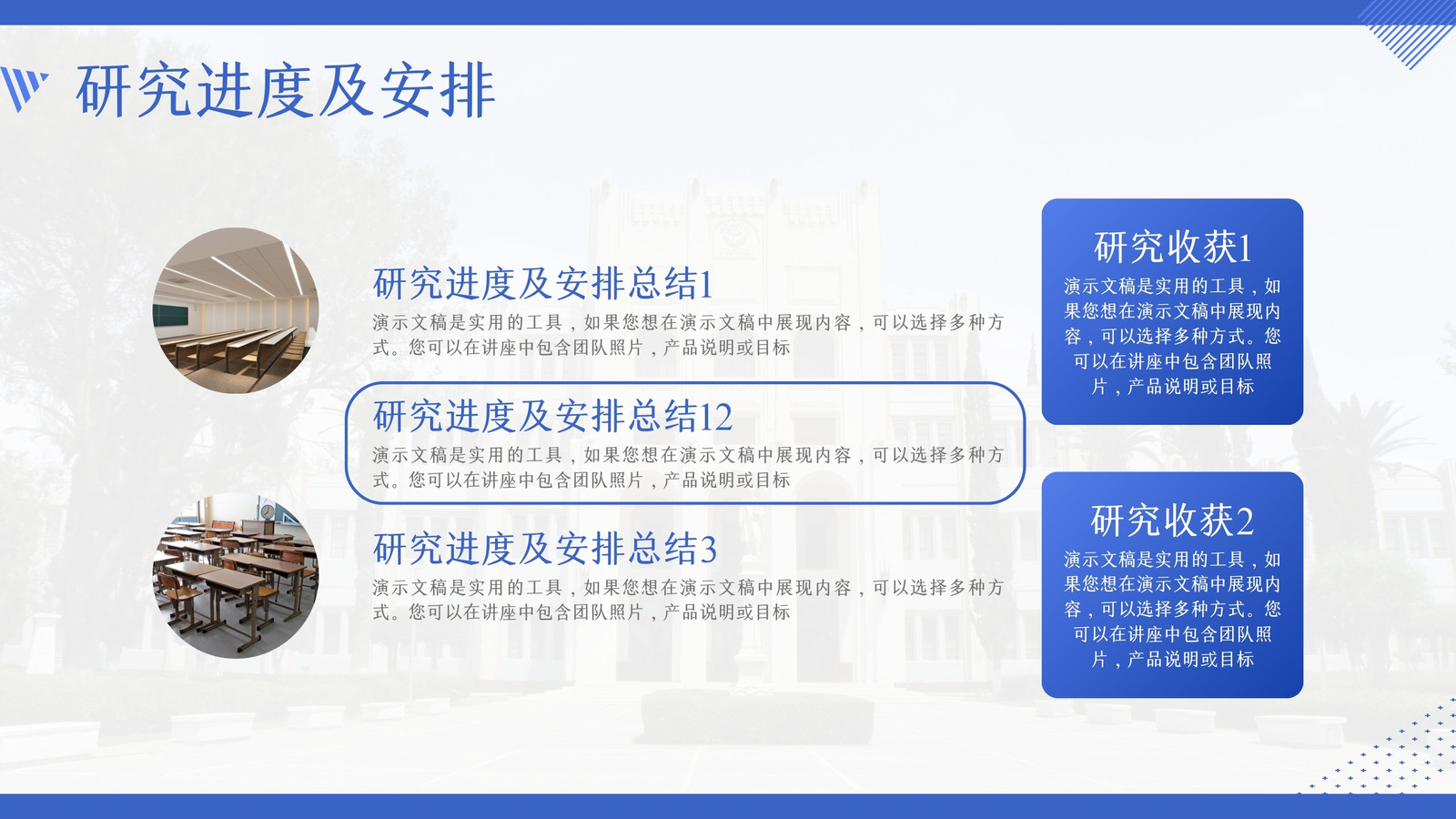 研究进度及安排

研究进度及安排总结1
演示文稿是实用的工具，如果您想在演示文稿中展现内容，可以选择多种方式。您可以在讲座中包含团队照片，产品说明或目标

研究进度及安排总结12
演示文稿是实用的工具，如果您想在演示文稿中展现内容，可以选择多种方式。您可以在讲座中包含团队照片，产品说明或目标

研究进度及安排总结3
演示文稿是实用的工具，如果您想在演示文稿中展现内容，可以选择多种方式。您可以在讲座中包含团队照片，产品说明或目标

研究收获1
演示文稿是实用的工具，如果您想在演示文稿中展现内容，可以选择多种方式。您可以在讲座中包含团队照片，产品说明或目标

研究收获2
演示文稿是实用的工具，如果您想在演示文稿中展现内容，可以选择多种方式。您可以在讲座中包含团队照片，产品说明或目标